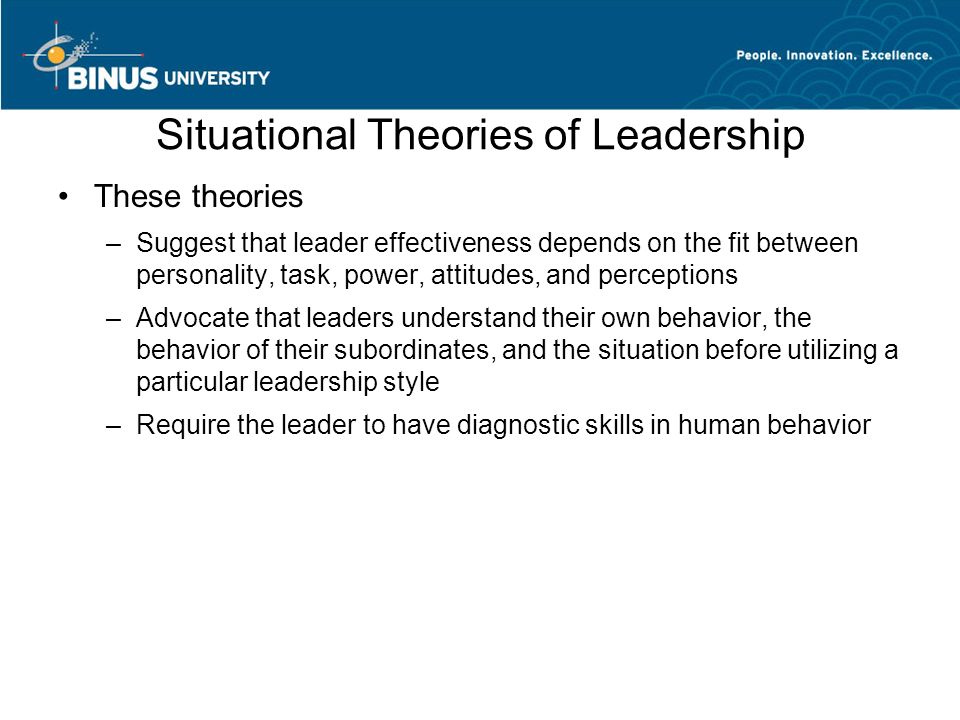 BINUS UNIVERSITY

People. Innovation. Excellence.

Situational Theories of Leadership

• These theories
– Suggest that leader effectiveness depends on the fit between personality, task, power, attitudes, and perceptions
– Advocate that leaders understand their own behavior, the behavior of their subordinates, and the situation before utilizing a particular leadership style
– Require the leader to have diagnostic skills in human behavior